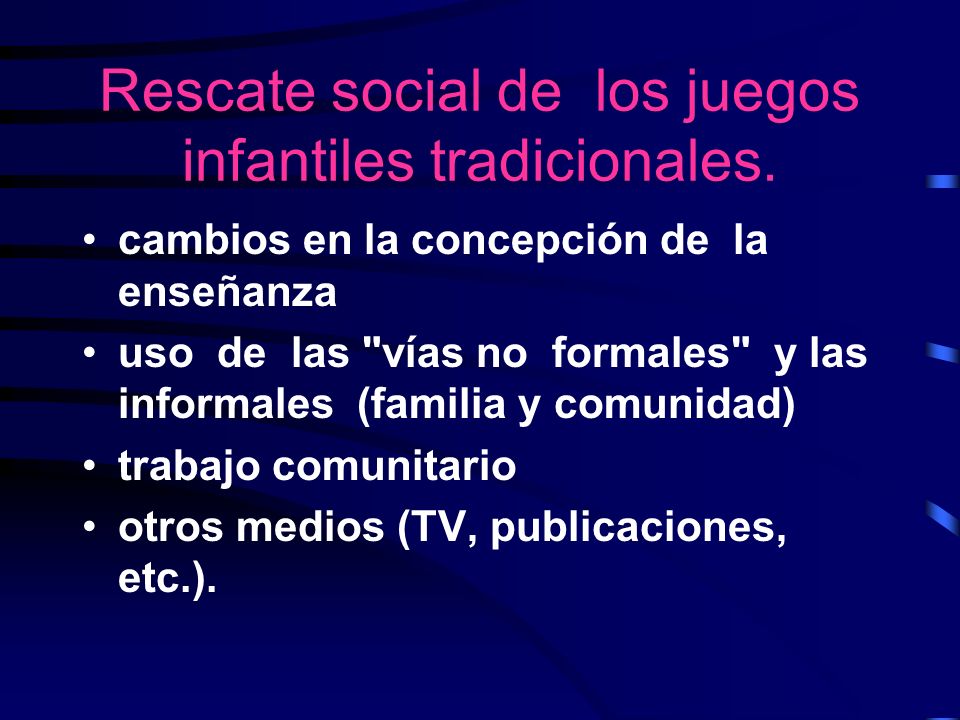 Rescate social de los juegos infantiles tradicionales.

• cambios en la concepción de la enseñanza
• uso de las "vías no formales" y las informales (familia y comunidad)
• trabajo comunitario
• otros medios (TV, publicaciones, etc.).